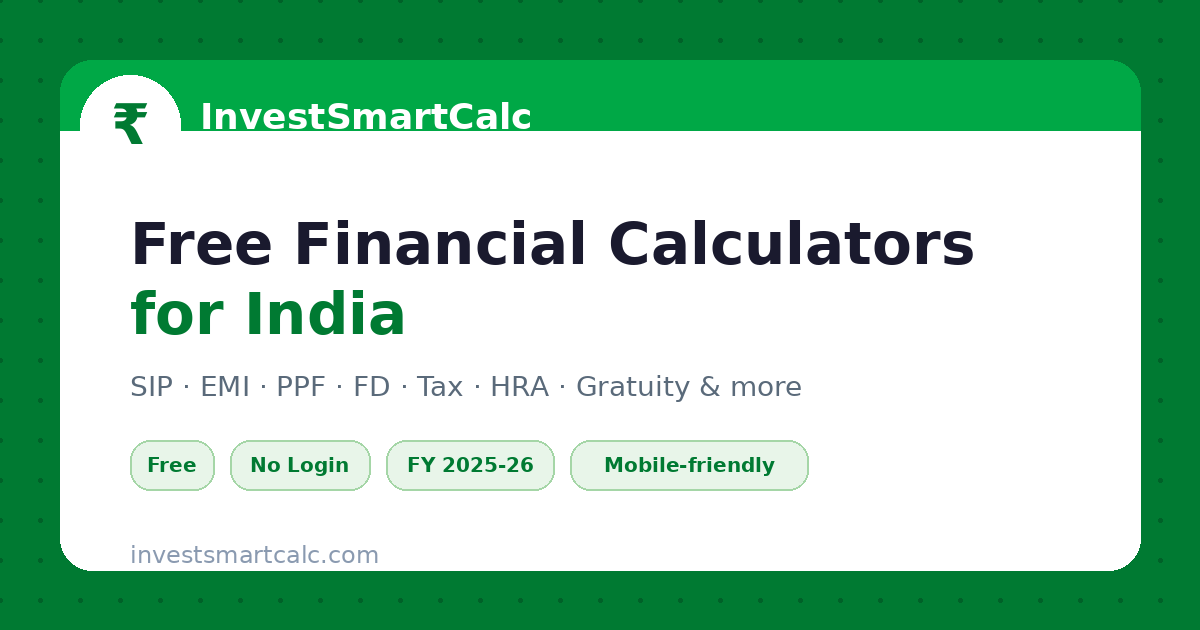 ₹ InvestSmartCalc

Free Financial Calculators for India

SIP · EMI · PPF · FD · Tax · HRA · Gratuity & more

Free
No Login
FY 2025-26
Mobile-friendly

investsmartcalc.com